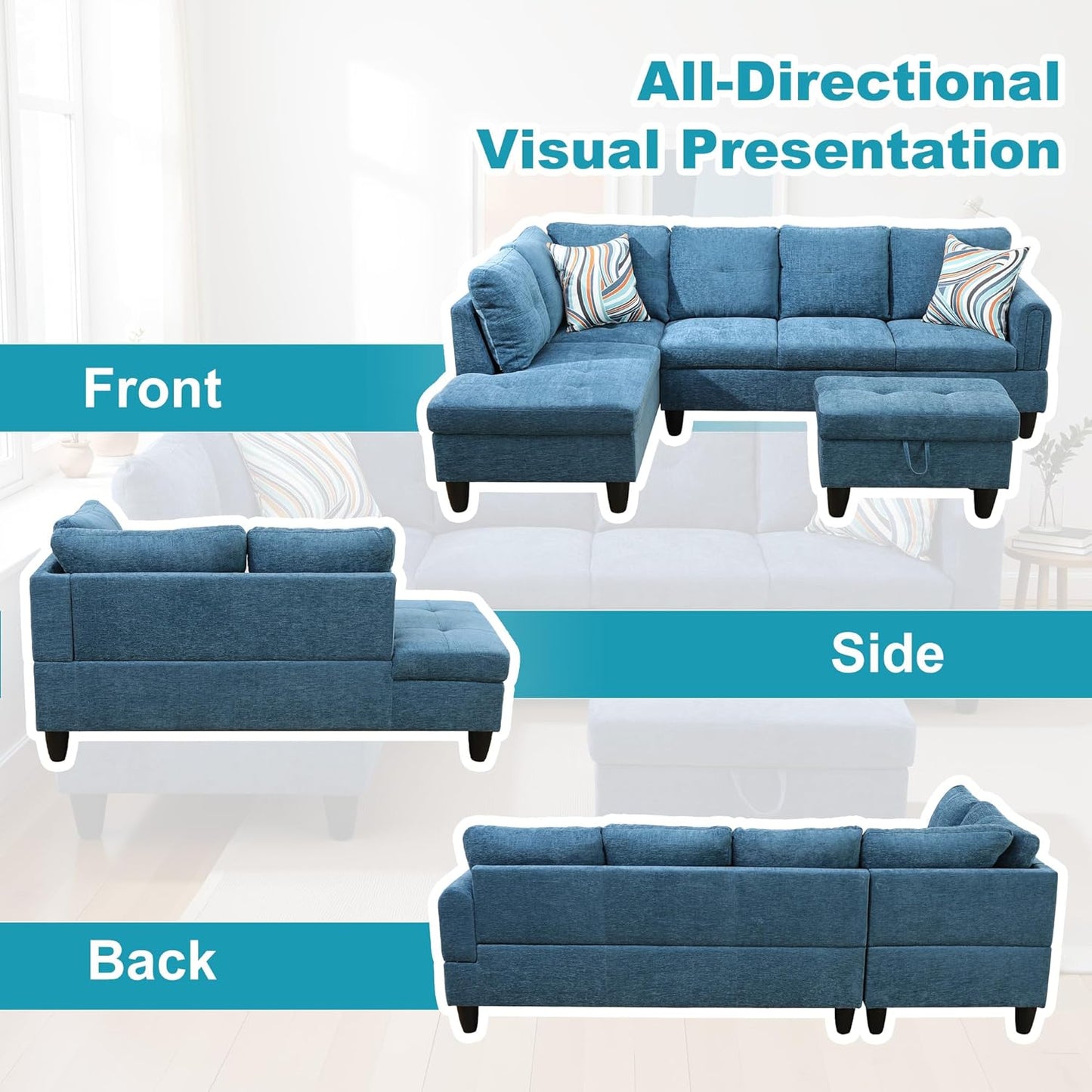 All-Directional
Visual Presentation

Front

Side

Back